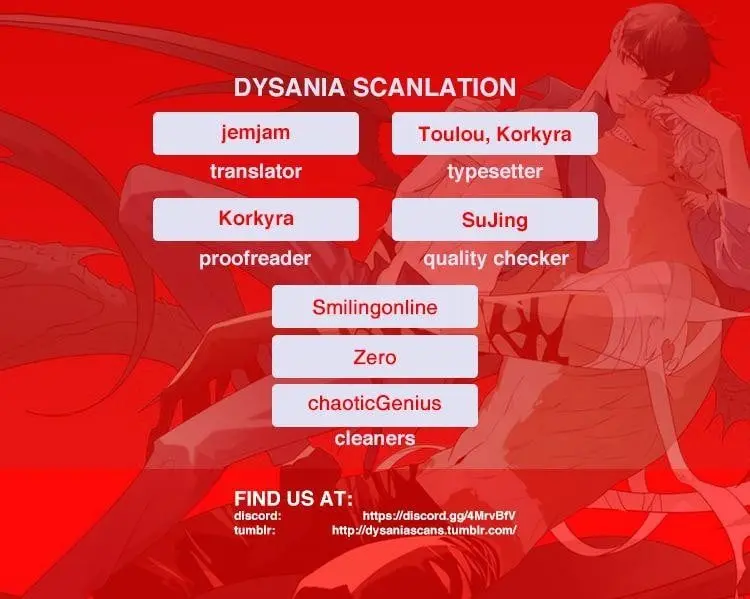 DYSANIA SCANLATION

jemjam
translator

Toulou, Korkyra
typesetter

Korkyra
proofreader

SuJing
quality checker

Smilingonline
Zero
chaoticGenius
cleaners

FIND US AT:
discord: https://discord.gg/4MrvBfV
tumblr: http://dysaniascans.tumblr.com/